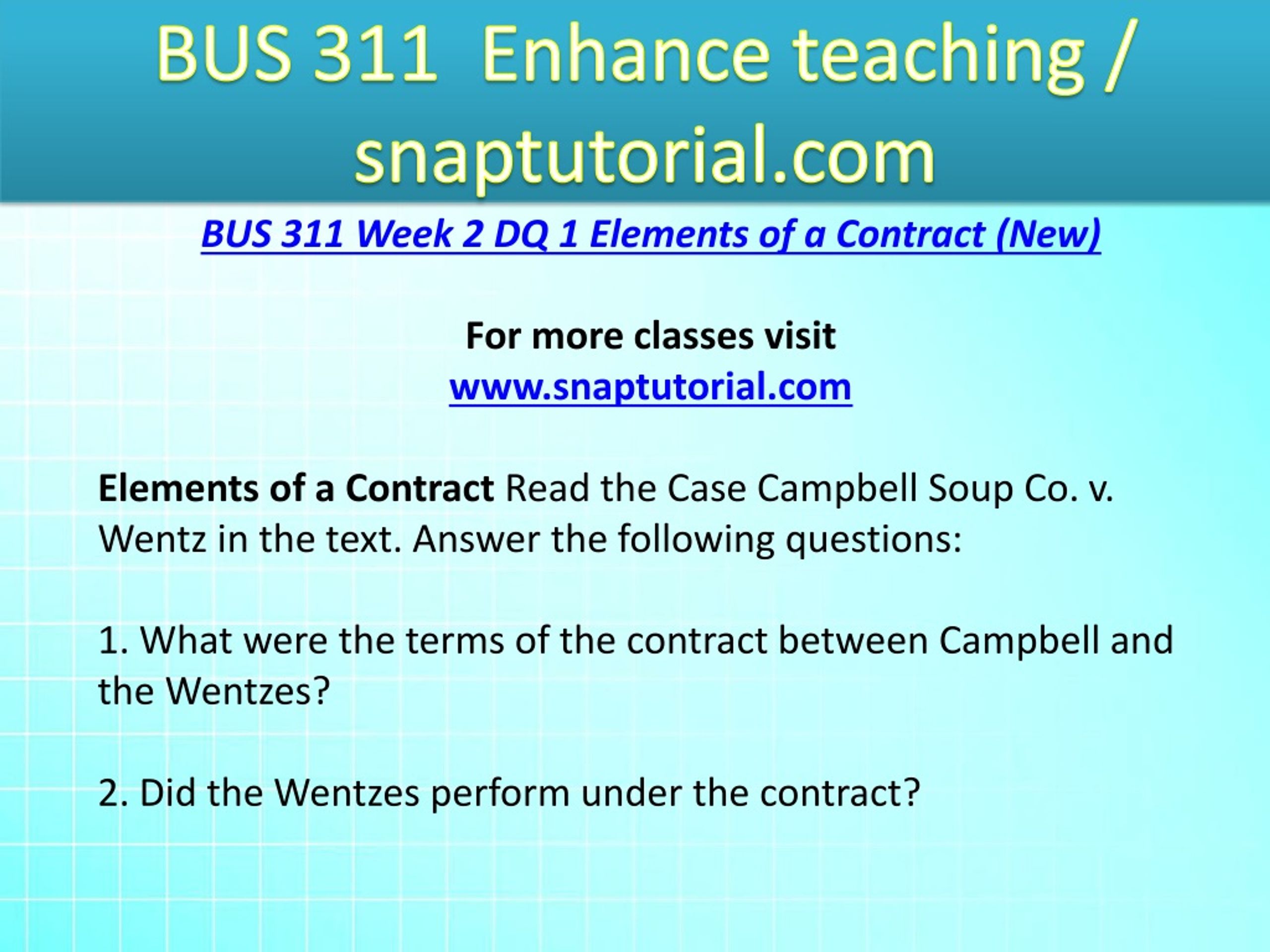 BUS 311 Enhance teaching / snaptutorial.com

BUS 311 Week 2 DQ 1 Elements of a Contract (New)

For more classes visit
www.snaptutorial.com

Elements of a Contract Read the Case Campbell Soup Co. v. Wentz in the text. Answer the following questions:

1. What were the terms of the contract between Campbell and the Wentzes?

2. Did the Wentzes perform under the contract?